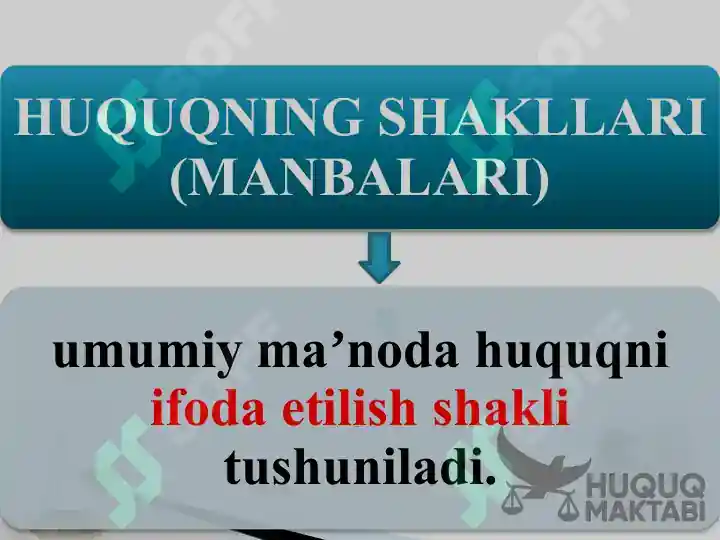 HUQUQNING SHAKLLARI (MANBALARI)

umumiy ma’noda huquqni ifoda etilish shakli tushuniladi.

HUQUQ MAKTABI